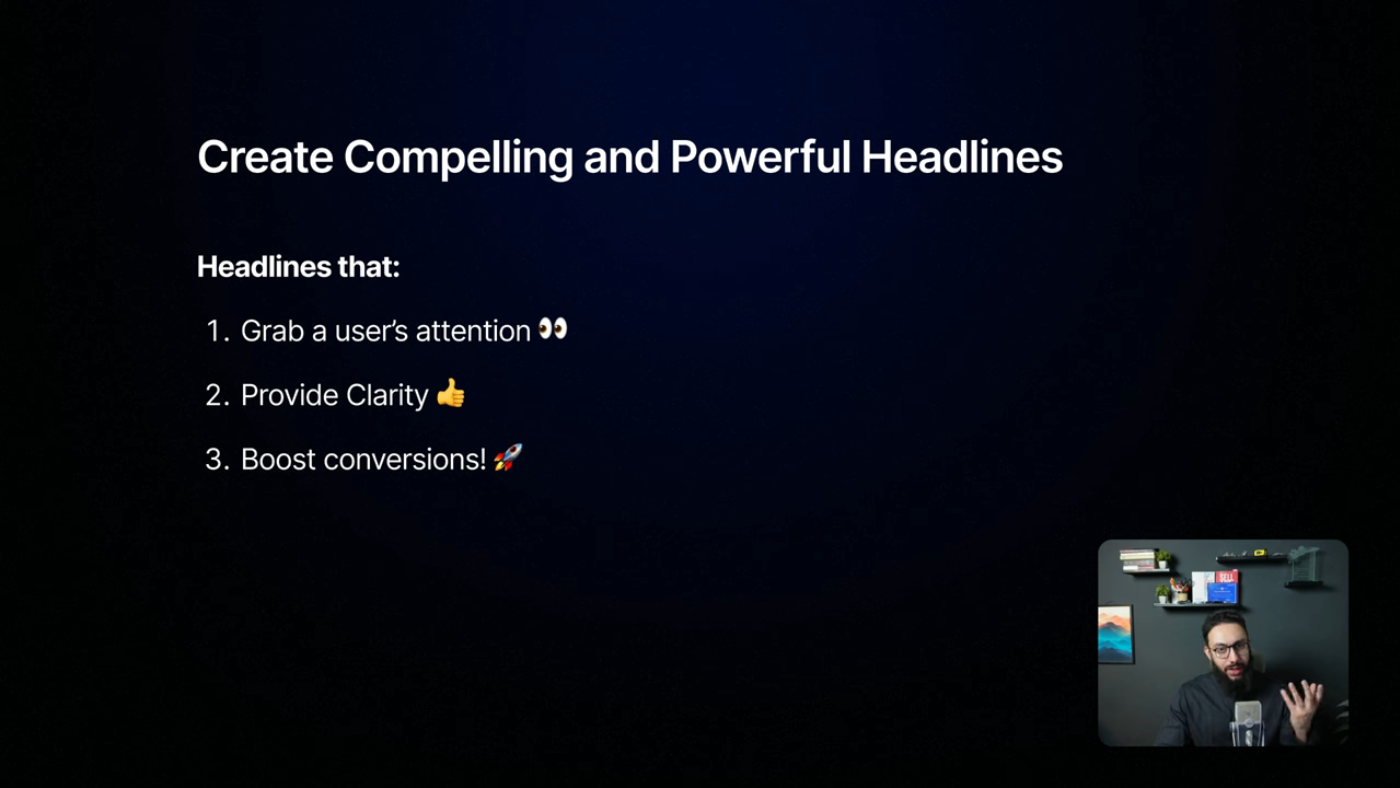 Create Compelling and Powerful Headlines

Headlines that:

1. Grab a user's attention 👀
2. Provide Clarity 👍
3. Boost conversions! 🚀